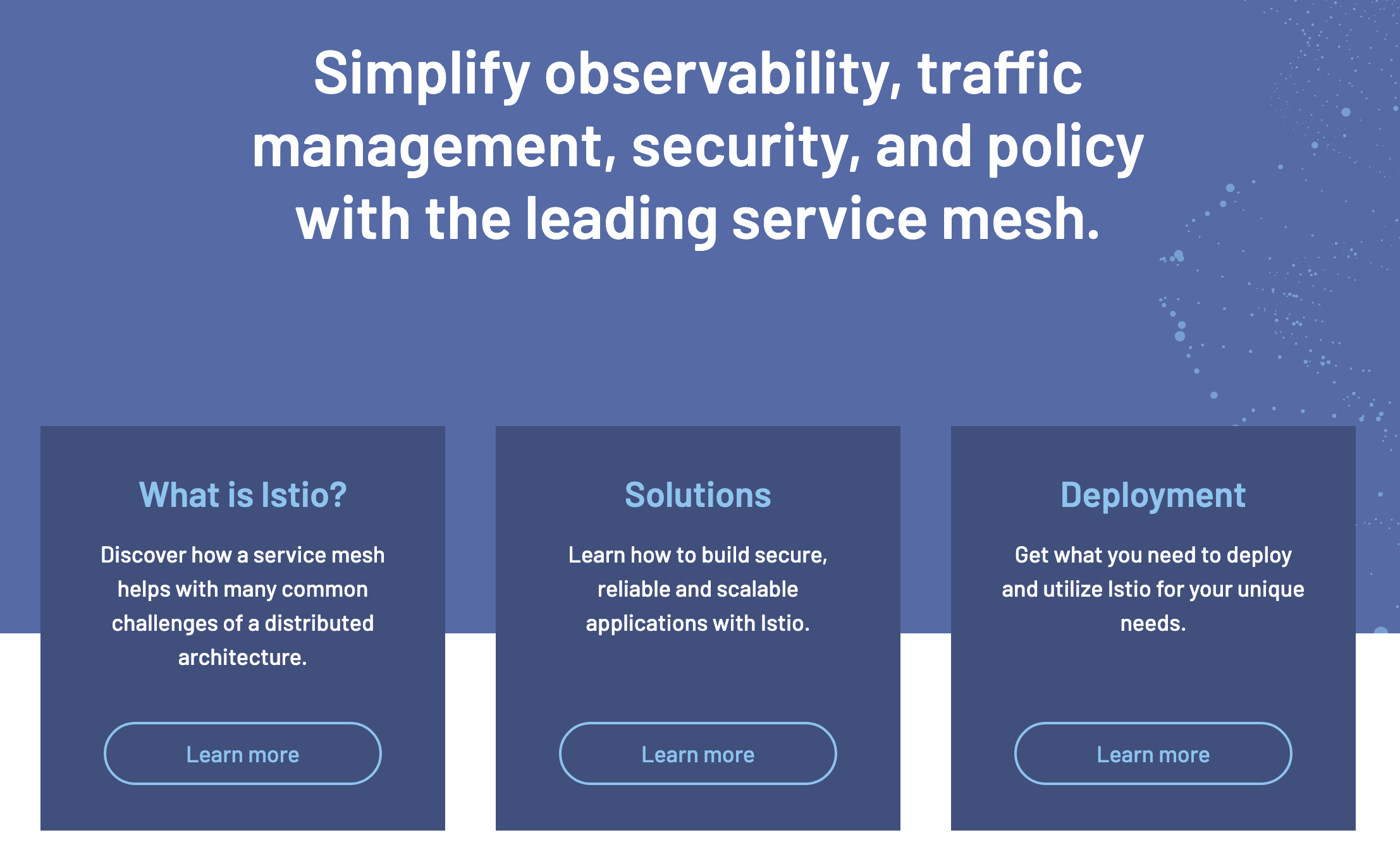 Simplify observability, traffic management, security, and policy with the leading service mesh.

What is Istio?

Discover how a service mesh helps with many common challenges of a distributed architecture.

Learn more

Solutions

Learn how to build secure, reliable and scalable applications with Istio.

Learn more

Deployment

Get what you need to deploy and utilize Istio for your unique needs.

Learn more